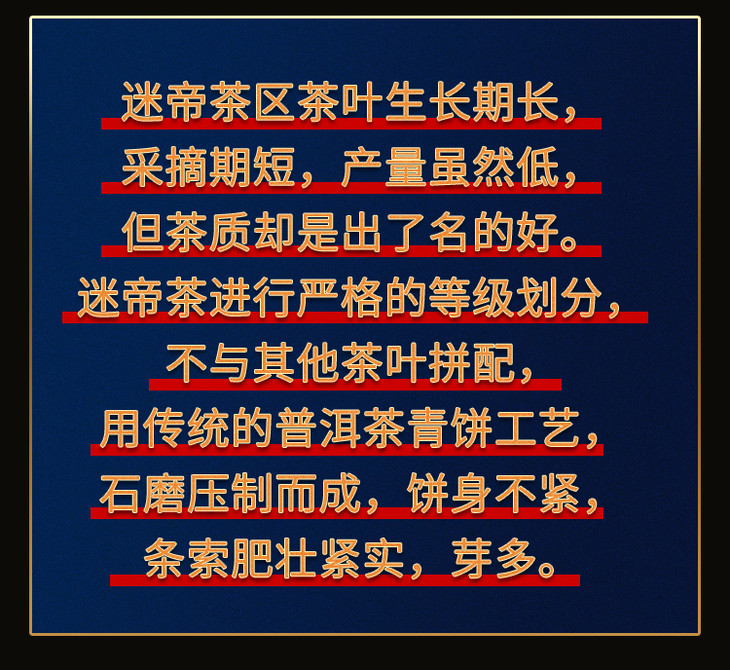 迷帝茶区茶叶生长期长，
采摘期短，产量虽然低，
但茶质却是出了名的好。
迷帝茶进行严格的等级划分，
不与其他茶叶拼配，
用传统的普洱茶青饼工艺，
石磨压制而成，饼身不紧，
条索肥壮紧实，芽多。